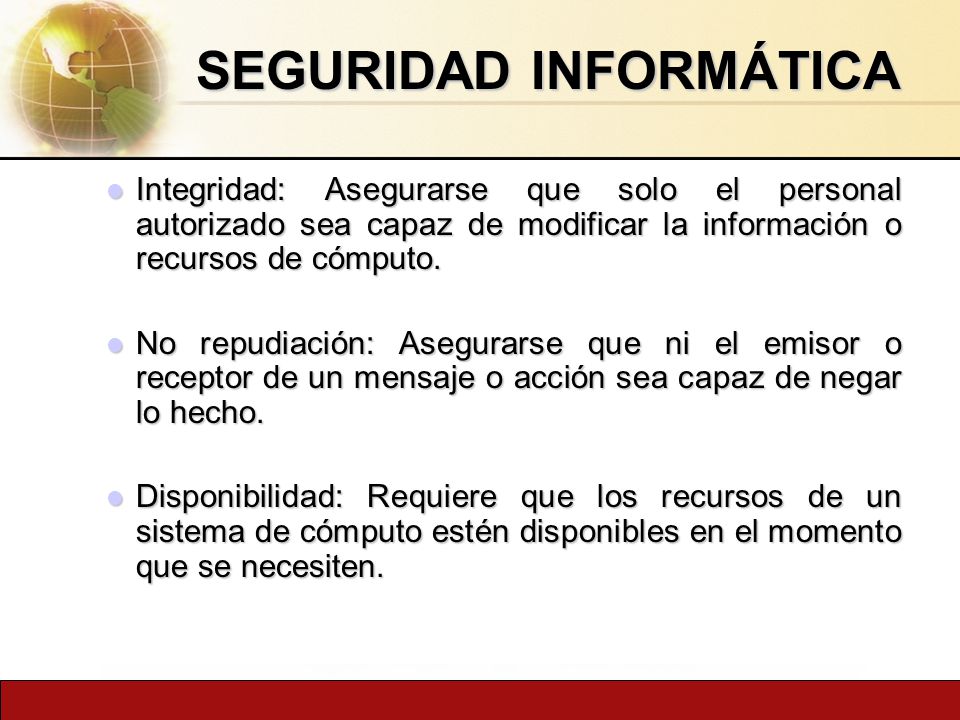 SEGURIDAD INFORMÁTICA

Integridad: Asegurarse que solo el personal autorizado sea capaz de modificar la información o recursos de cómputo.

No repudiación: Asegurarse que ni el emisor o receptor de un mensaje o acción sea capaz de negar lo hecho.

Disponibilidad: Requiere que los recursos de un sistema de cómputo estén disponibles en el momento que se necesiten.